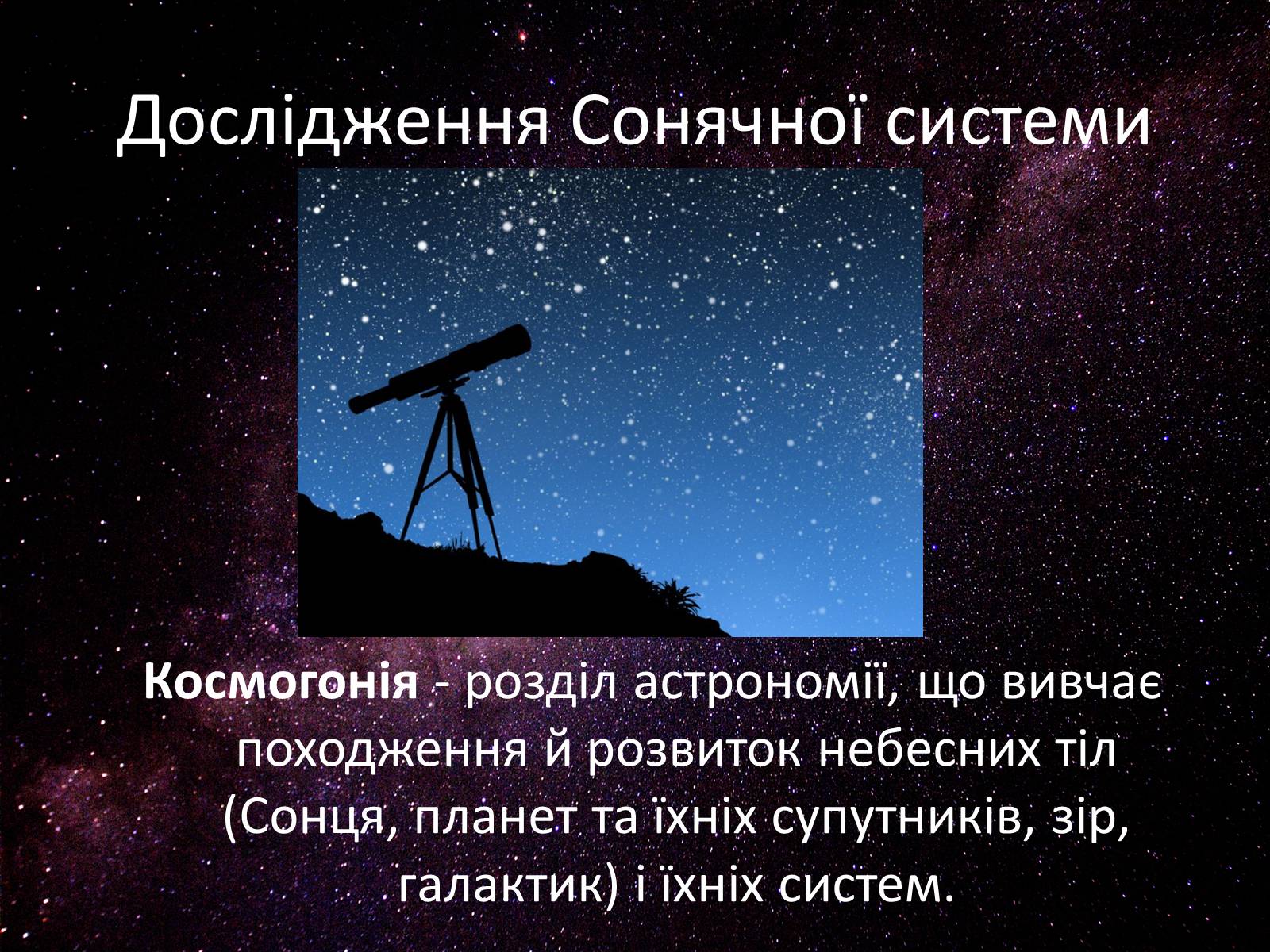 Дослідження Сонячної системи

Космогонія - розділ астрономії, що вивчає походження й розвиток небесних тіл (Сонця, планет та їхніх супутників, зір, галактик) і їхніх систем.